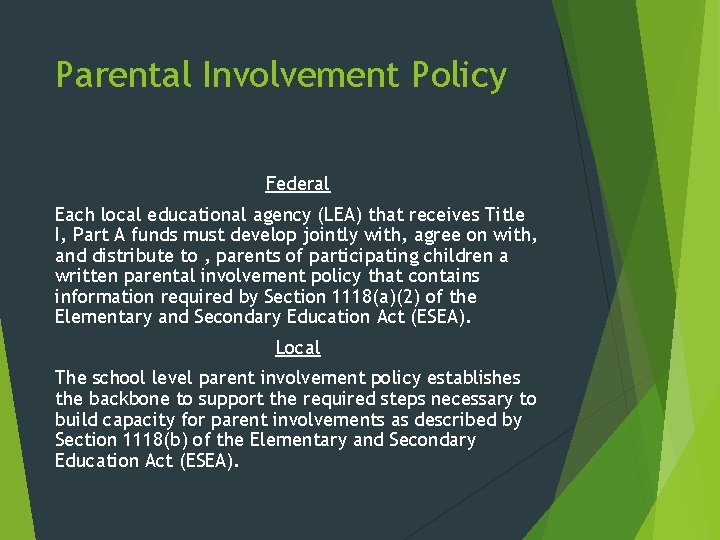 Parental Involvement Policy

Federal

Each local educational agency (LEA) that receives Title I, Part A funds must develop jointly with, agree on with, and distribute to , parents of participating children a written parental involvement policy that contains information required by Section 1118(a)(2) of the Elementary and Secondary Education Act (ESEA).

Local

The school level parent involvement policy establishes the backbone to support the required steps necessary to build capacity for parent involvements as described by Section 1118(b) of the Elementary and Secondary Education Act (ESEA).